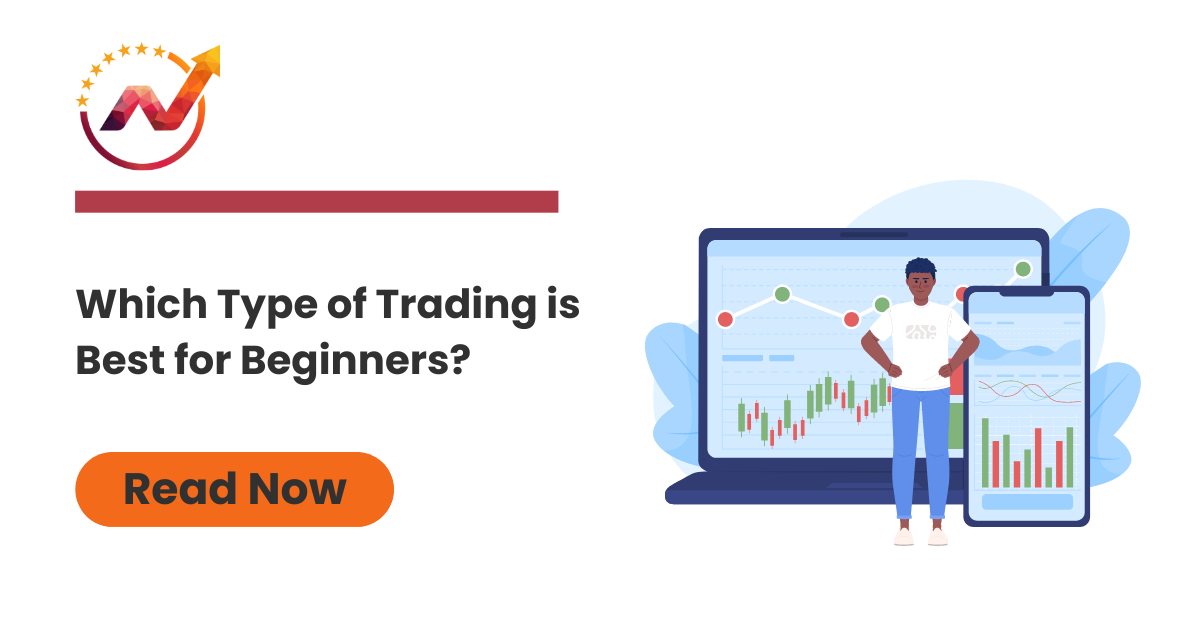 Which Type of Trading is Best for Beginners?

Read Now